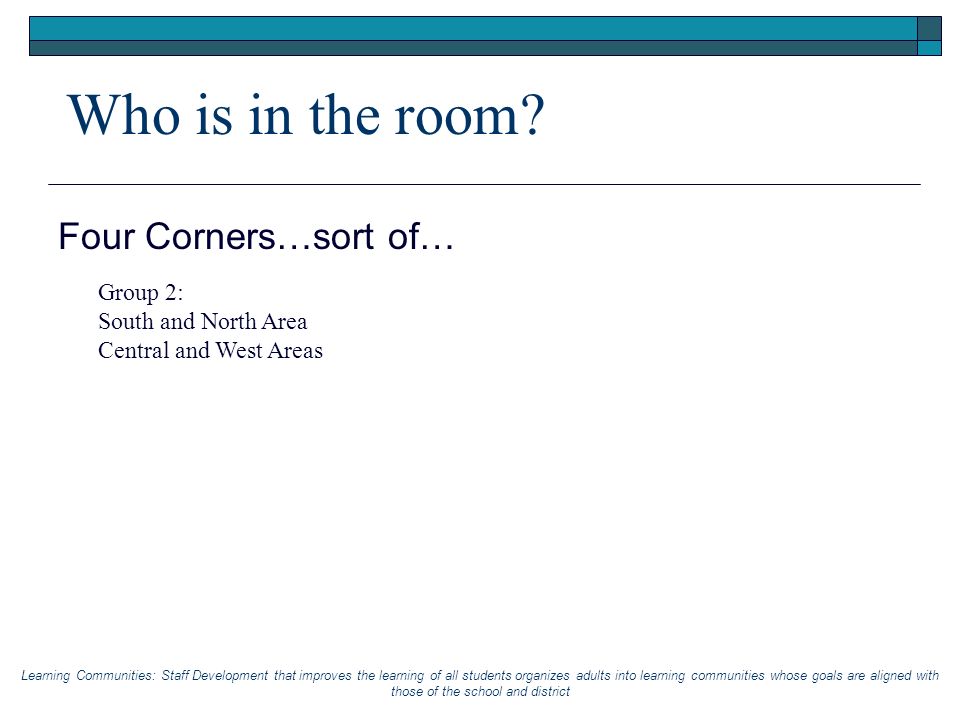 Who is in the room?

Four Corners…sort of…

Group 2:
South and North Area
Central and West Areas

Learning Communities: Staff Development that improves the learning of all students organizes adults into learning communities whose goals are aligned with those of the school and district